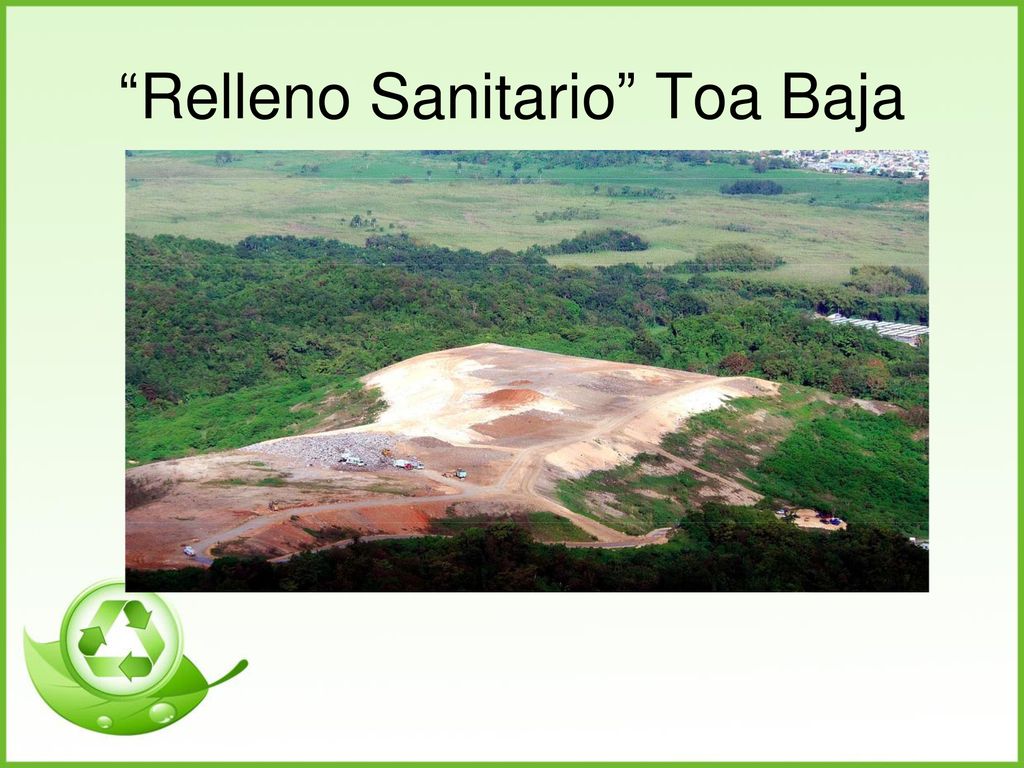 “Relleno Sanitario” Toa Baja